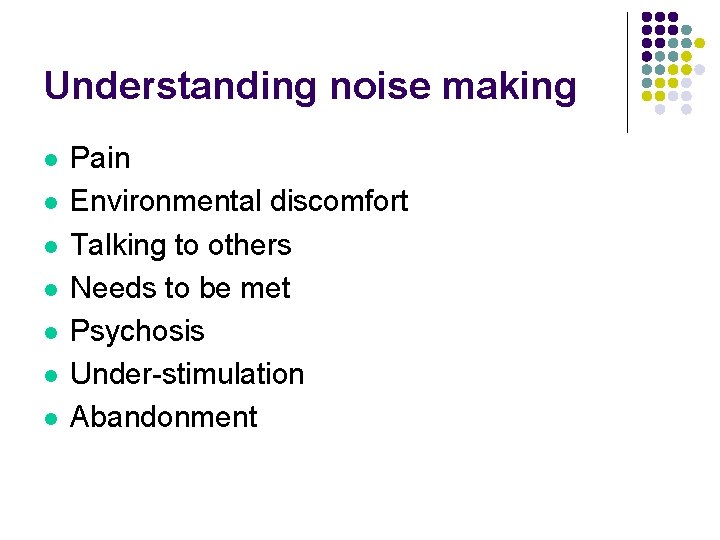 Understanding noise making

- Pain
- Environmental discomfort
- Talking to others
- Needs to be met
- Psychosis
- Under-stimulation
- Abandonment